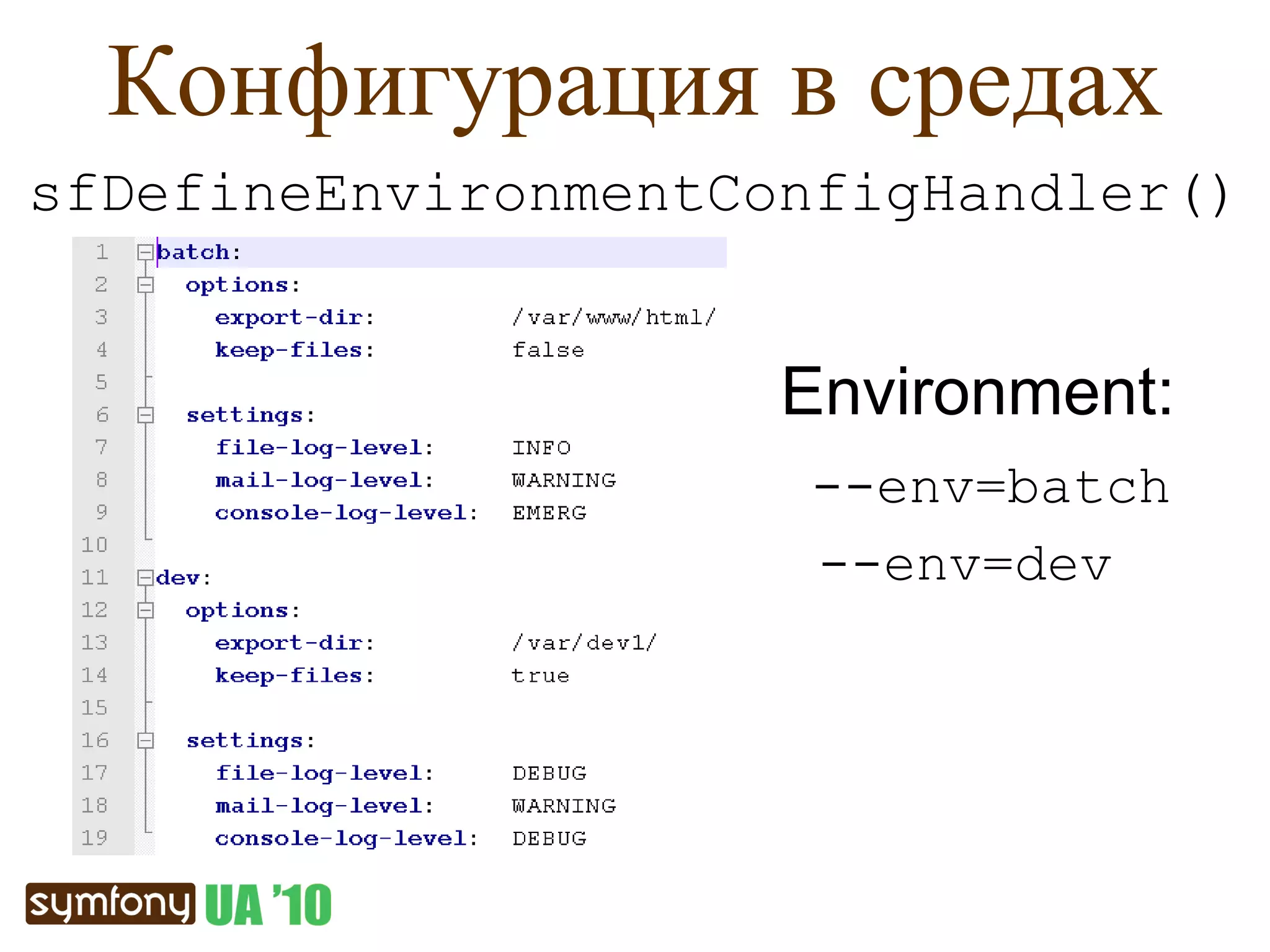 Конфигурация в средах

sfDefineEnvironmentConfigHandler()

1 batch:
2 options:
3 export-dir: /var/www/html/
4 keep-files: false
5
6 settings:
7 file-log-level: INFO
8 mail-log-level: WARNING
9 console-log-level: EMERG
10
11 dev:
12 options:
13 export-dir: /var/dev1/
14 keep-files: true
15
16 settings:
17 file-log-level: DEBUG
18 mail-log-level: WARNING
19 console-log-level: DEBUG

Environment:

--env=batch

--env=dev

symfony UA '10